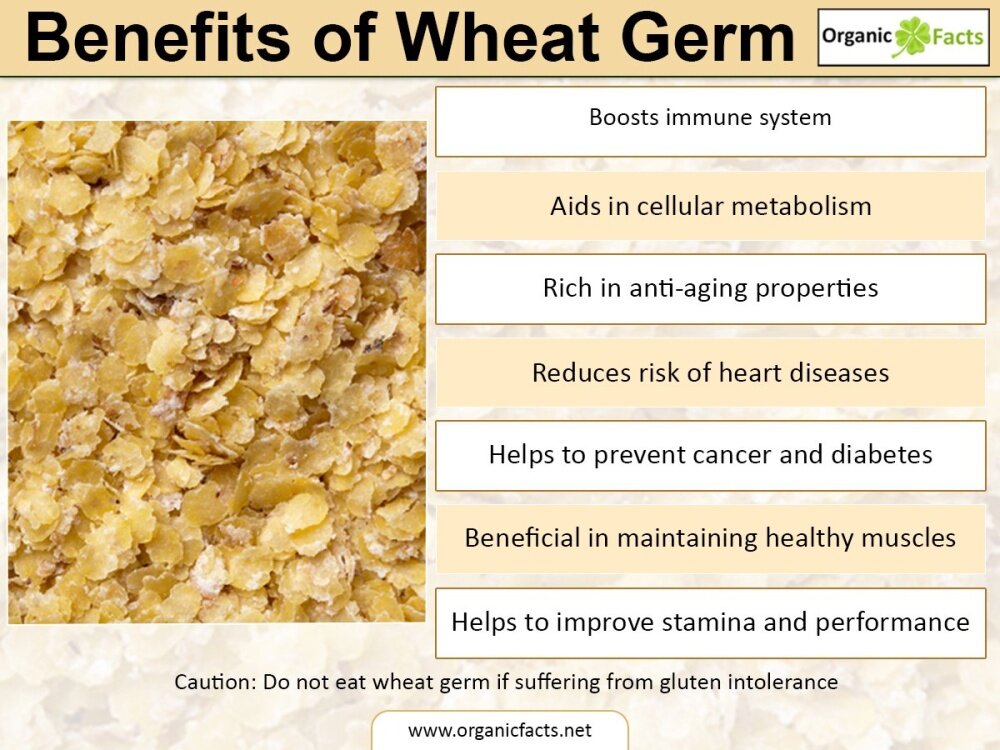 Benefits of Wheat Germ

Organic Facts

Boosts immune system

Aids in cellular metabolism

Rich in anti-aging properties

Reduces risk of heart diseases

Helps to prevent cancer and diabetes

Beneficial in maintaining healthy muscles

Helps to improve stamina and performance

Caution: Do not eat wheat germ if suffering from gluten intolerance

www.organicfacts.net